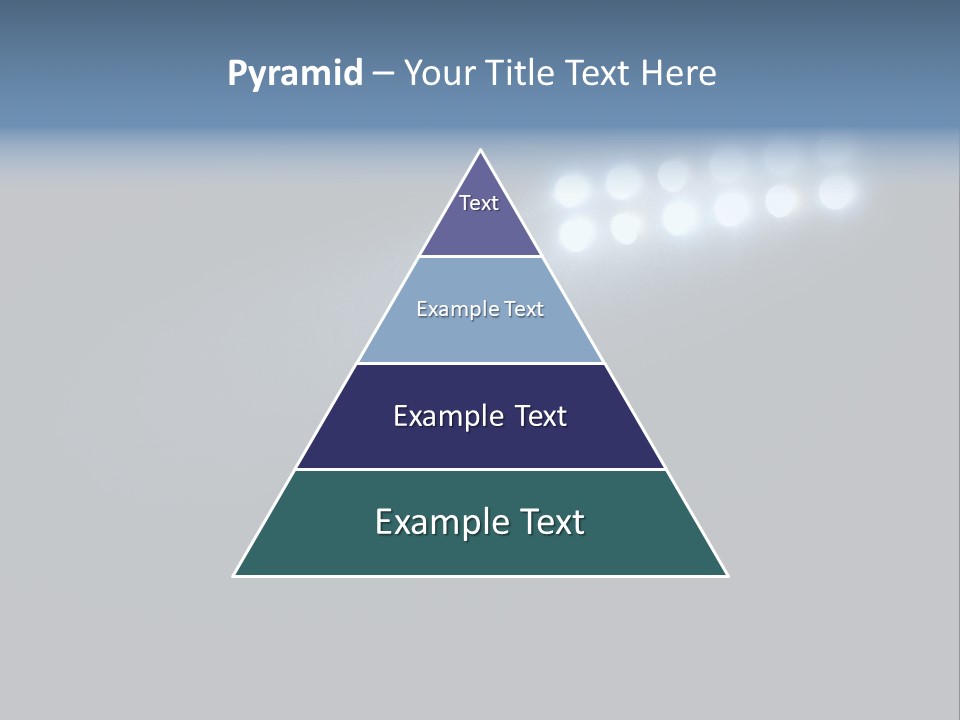 Pyramid – Your Title Text Here

Text

Example Text

Example Text

Example Text